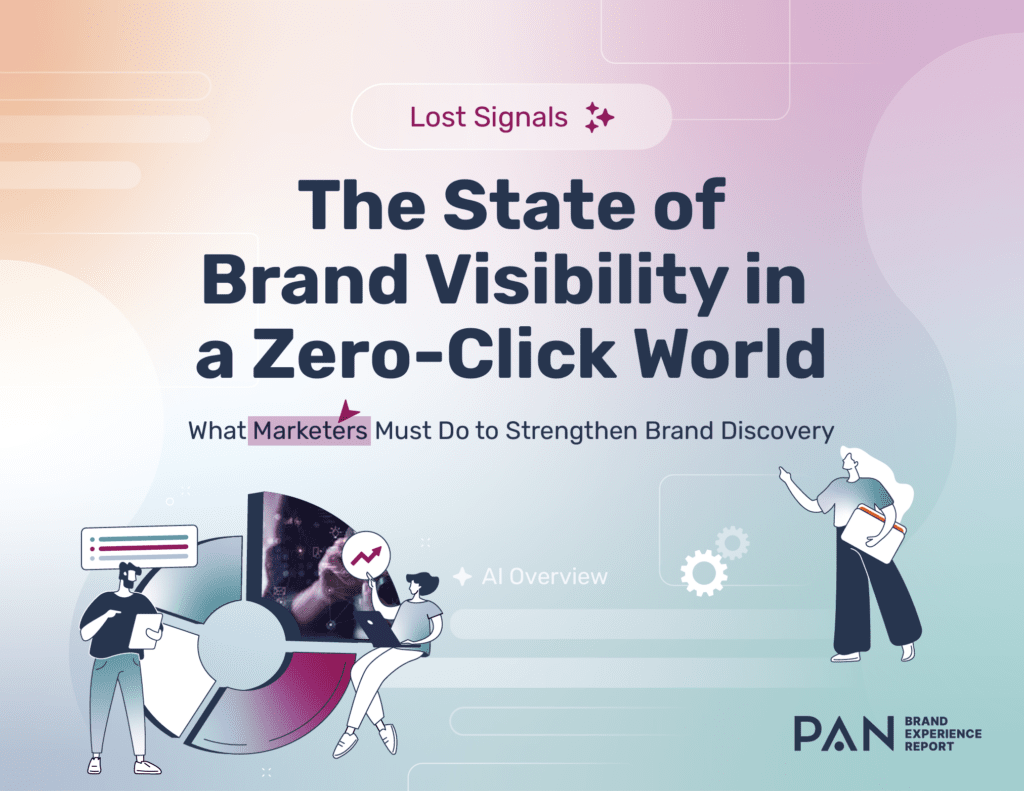 Lost Signals

The State of Brand Visibility in a Zero-Click World

What Marketers Must Do to Strengthen Brand Discovery

AI Overview

PAN BRAND EXPERIENCE REPORT